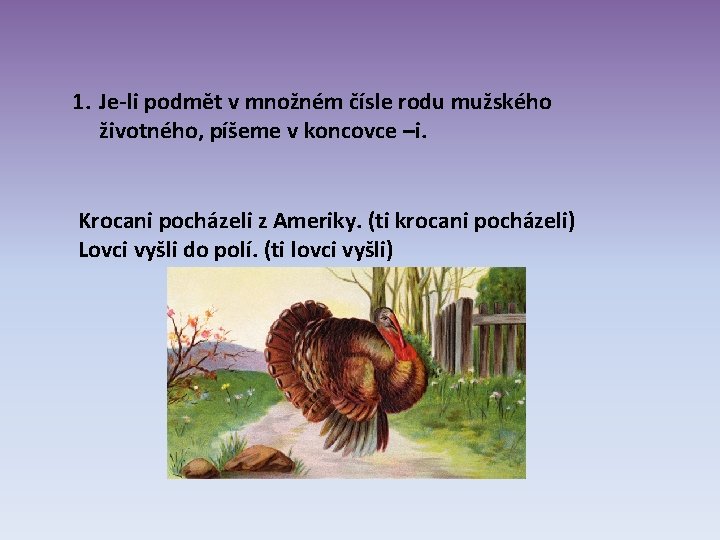 1. Je-li podmět v množném čísle rodu mužského životného, píšeme v koncovce –i.

Krocani pocházeli z Ameriky. (ti krocani pocházeli)
Lovci vyšli do polí. (ti lovci vyšli)